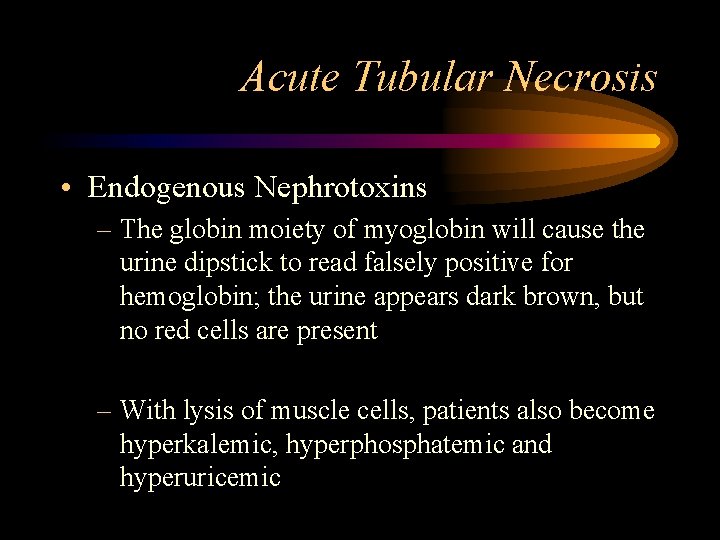 Acute Tubular Necrosis

• Endogenous Nephrotoxins
  – The globin moiety of myoglobin will cause the urine dipstick to read falsely positive for hemoglobin; the urine appears dark brown, but no red cells are present

  – With lysis of muscle cells, patients also become hyperkalemic, hyperphosphatemic and hyperuricemic